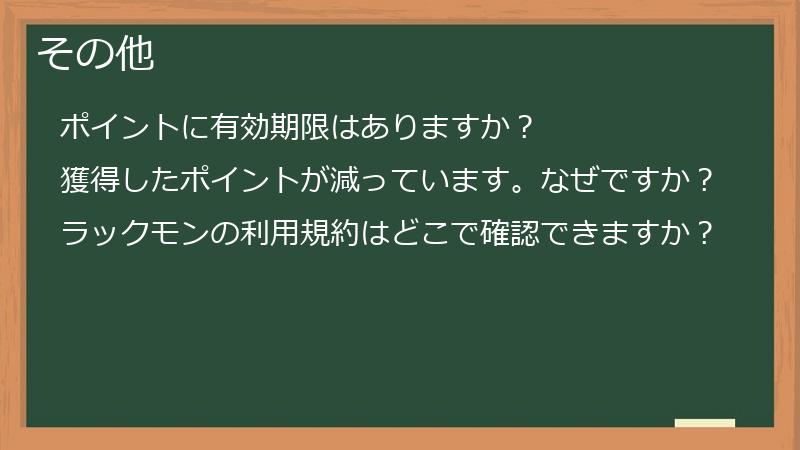 その他

ポイントに有効期限はありますか？

獲得したポイントが減っています。なぜですか？

ラックモンの利用規約はどこで確認できますか？